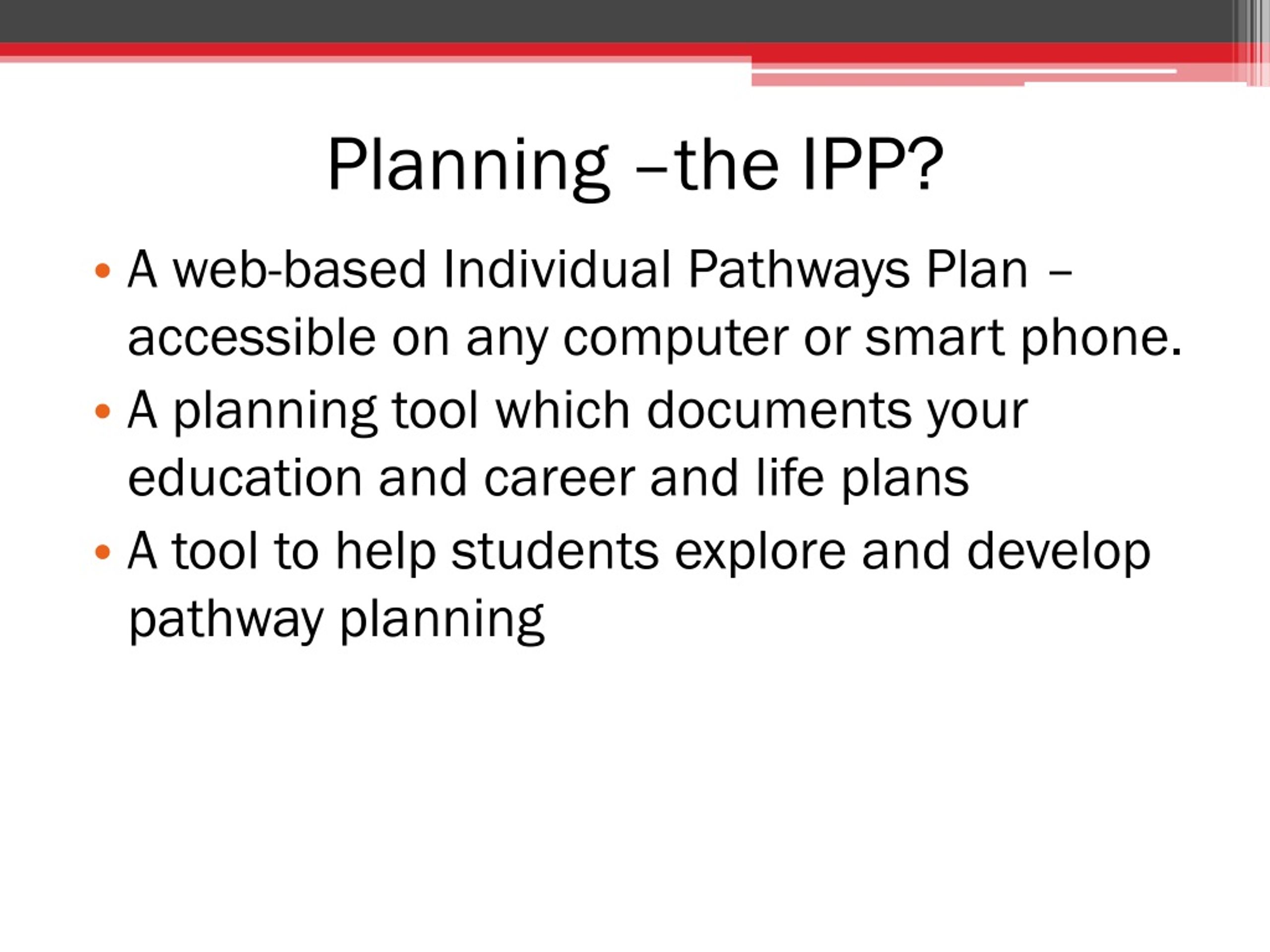 Planning –the IPP?

• A web-based Individual Pathways Plan – accessible on any computer or smart phone.
• A planning tool which documents your education and career and life plans
• A tool to help students explore and develop pathway planning